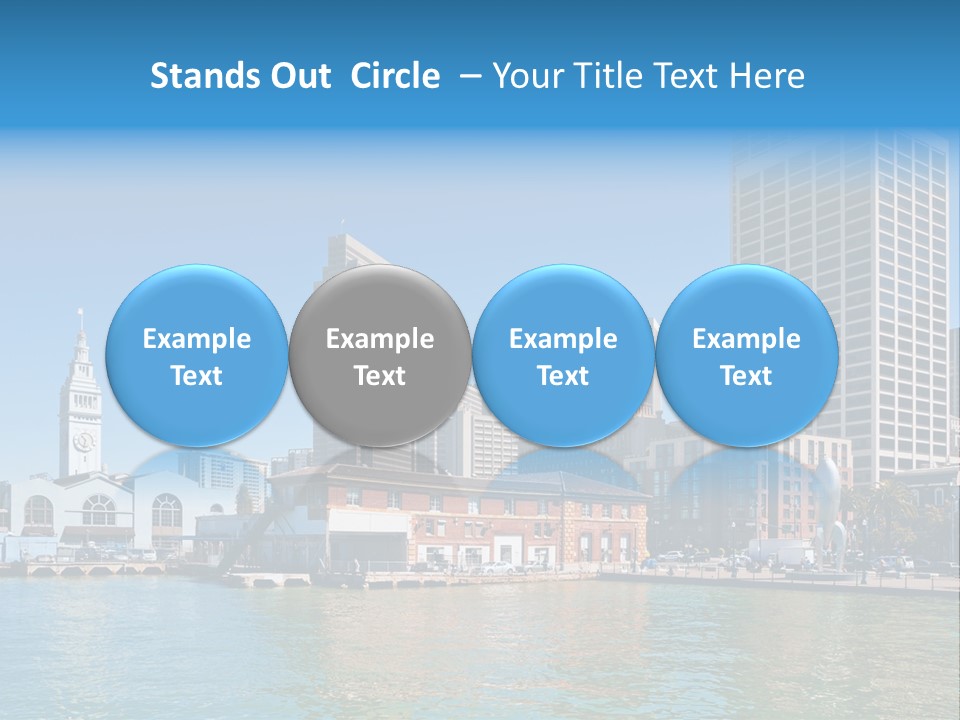 Stands Out Circle – Your Title Text Here

Example Text

Example Text

Example Text

Example Text